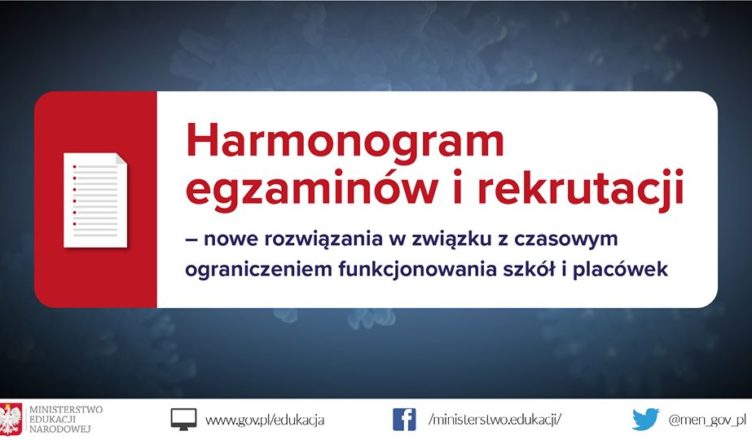 Harmonogram egzaminów i rekrutacji

– nowe rozwiązania w związku z czasowym ograniczeniem funkcjonowania szkół i placówek

MINISTERSTWO EDUKACJI NARODOWEJ

www.gov.pl/edukacja

/ministerstwo.edukacji/

@men_gov_pl